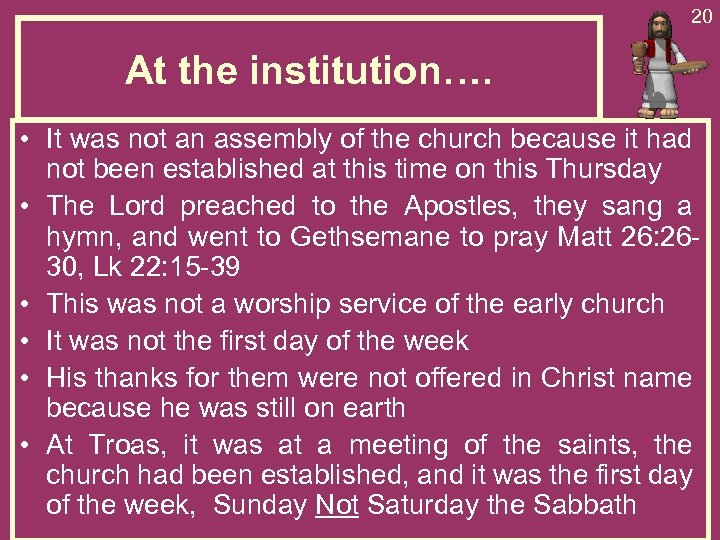 20

At the institution….

• It was not an assembly of the church because it had not been established at this time on this Thursday
• The Lord preached to the Apostles, they sang a hymn, and went to Gethsemane to pray Matt 26:26-30, Lk 22:15-39
• This was not a worship service of the early church
• It was not the first day of the week
• His thanks for them were not offered in Christ name because he was still on earth
• At Troas, it was at a meeting of the saints, the church had been established, and it was the first day of the week, Sunday Not Saturday the Sabbath